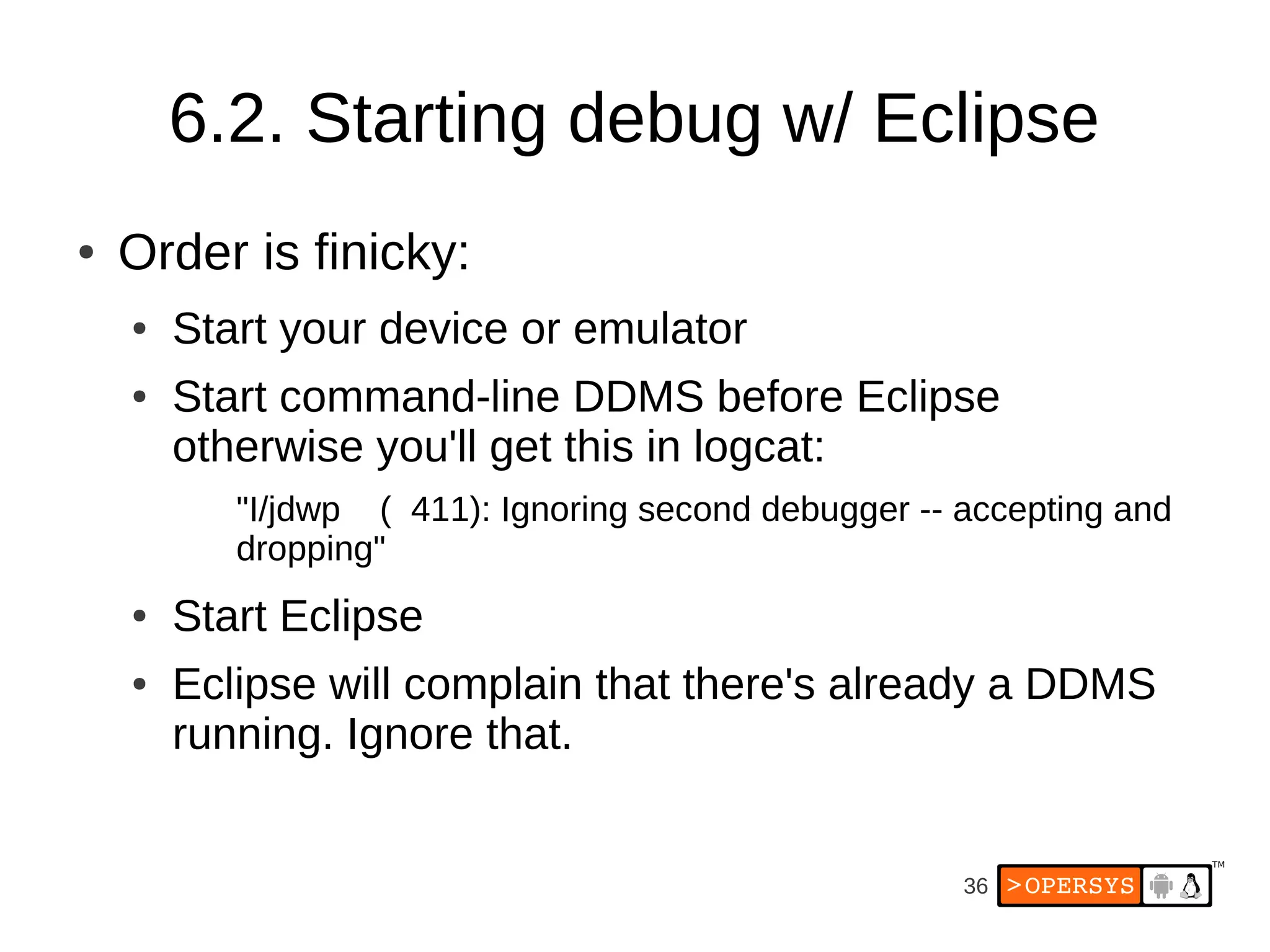 6.2. Starting debug w/ Eclipse

• Order is finicky:

• Start your device or emulator

• Start command-line DDMS before Eclipse otherwise you'll get this in logcat:

"I/jdwp ( 411): Ignoring second debugger -- accepting and dropping"

• Start Eclipse

• Eclipse will complain that there's already a DDMS running. Ignore that.

36 >OPERSYS ™